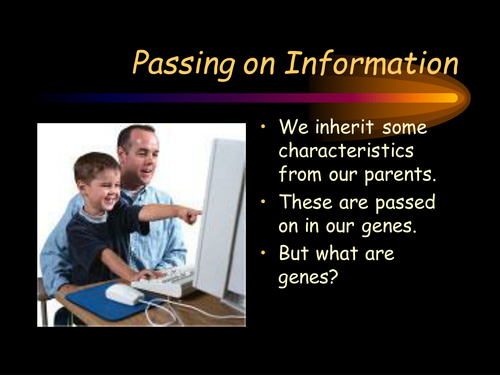 Passing on Information

• We inherit some characteristics from our parents.
• These are passed on in our genes.
• But what are genes?